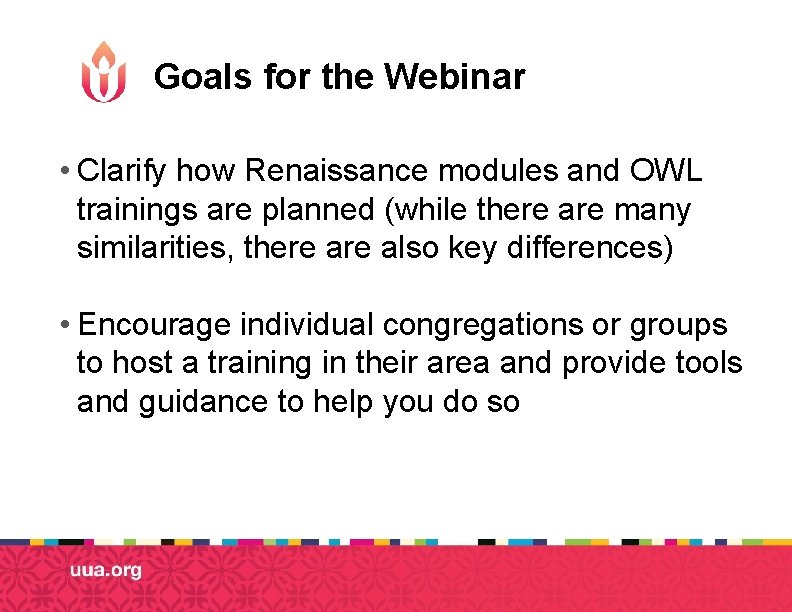 Goals for the Webinar

• Clarify how Renaissance modules and OWL trainings are planned (while there are many similarities, there are also key differences)

• Encourage individual congregations or groups to host a training in their area and provide tools and guidance to help you do so

uua.org